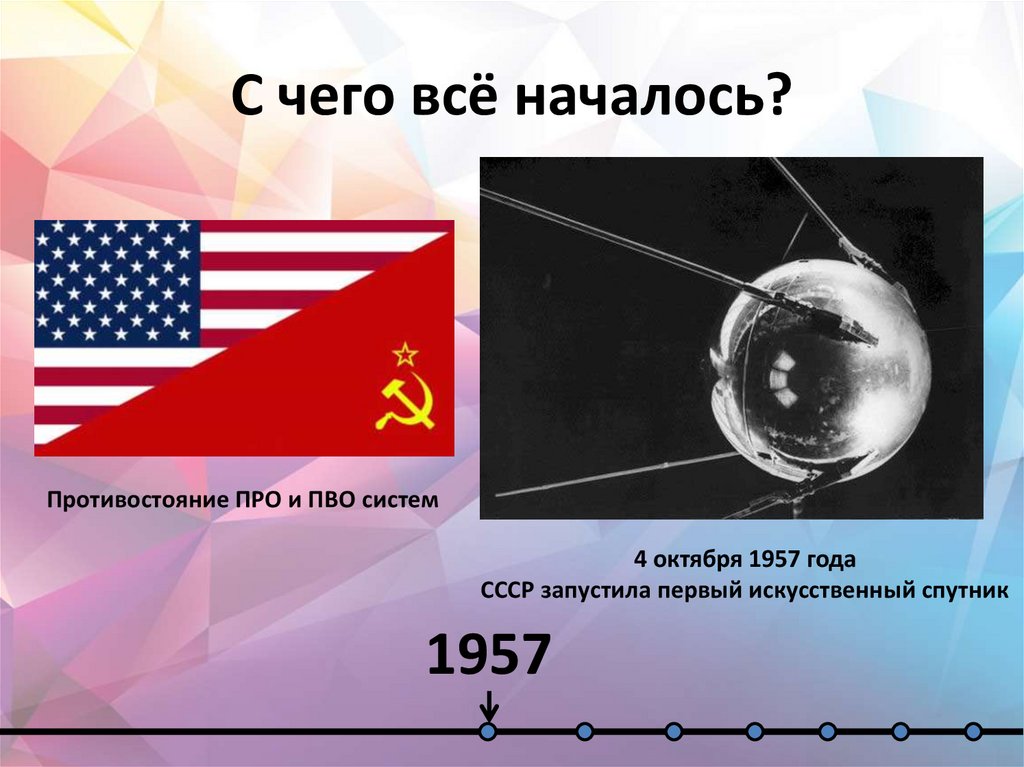 С чего всё началось?

Противостояние ПРО и ПВО систем

4 октября 1957 года
СССР запустила первый искусственный спутник

1957